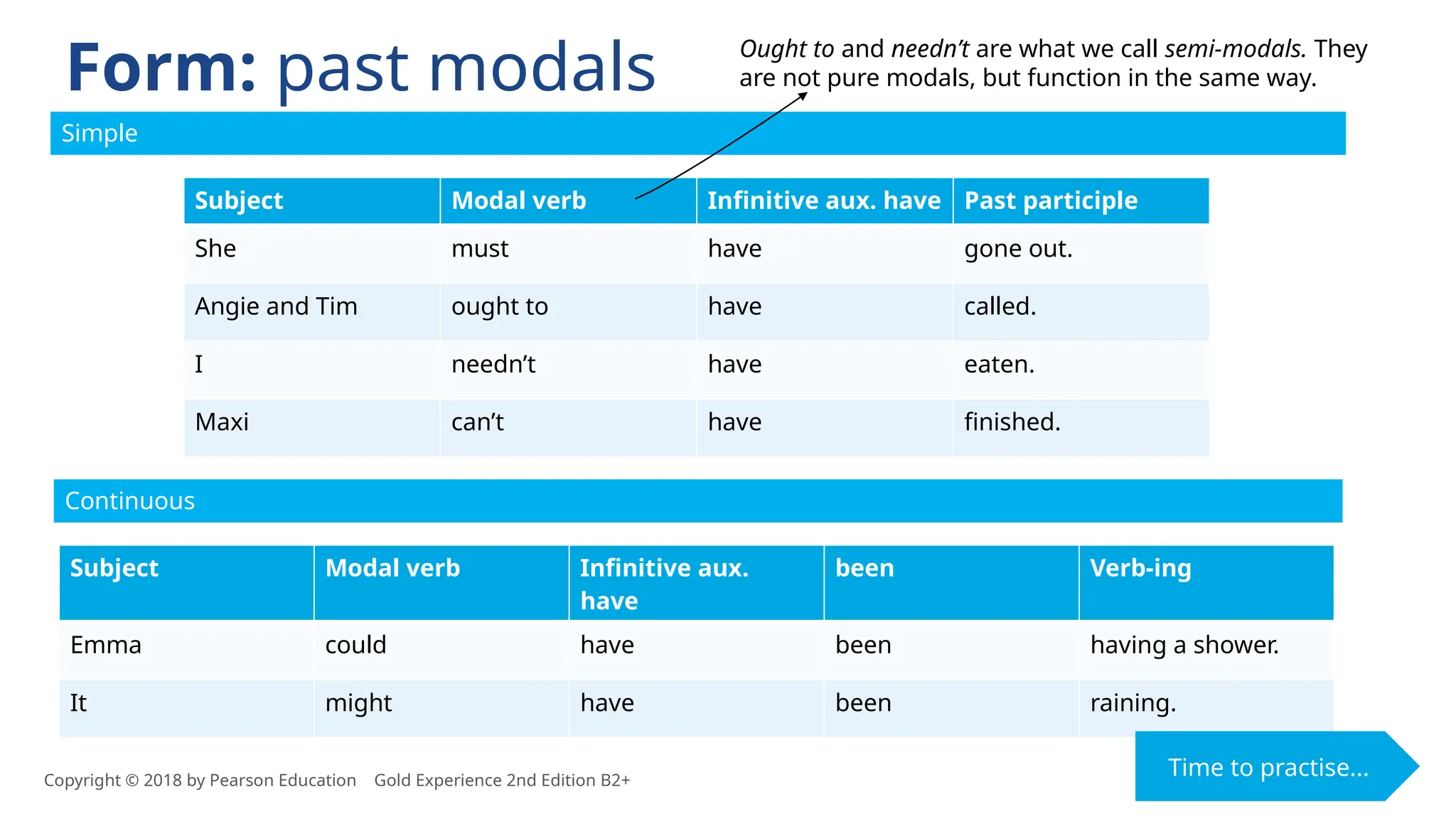 Form: past modals

Ought to and needn't are what we call semi-modals. They are not pure modals, but function in the same way.

Simple

| Subject | Modal verb | Infinitive aux. have | Past participle |
|---|---|---|---|
| She | must | have | gone out. |
| Angie and Tim | ought to | have | called. |
| I | needn't | have | eaten. |
| Maxi | can't | have | finished. |

Continuous

| Subject | Modal verb | Infinitive aux. have | been | Verb-ing |
|---|---|---|---|---|
| Emma | could | have | been | having a shower. |
| It | might | have | been | raining. |

Copyright © 2018 by Pearson Education Gold Experience 2nd Edition B2+

Time to practise…